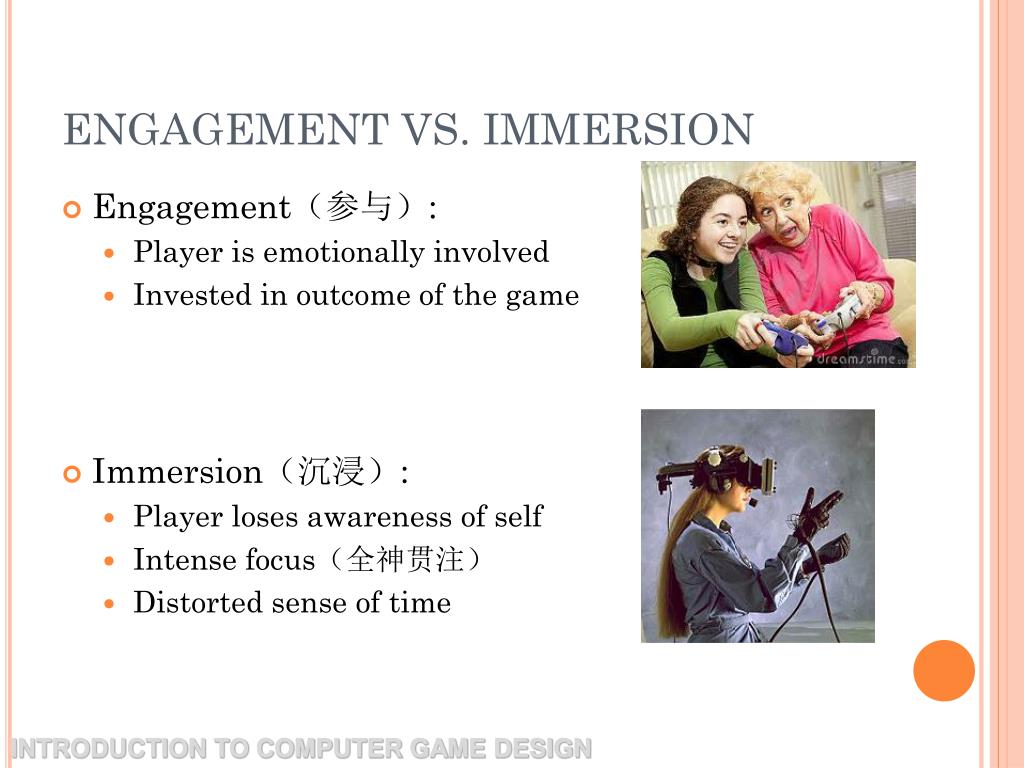 ENGAGEMENT VS. IMMERSION

Engagement（参与）:

Player is emotionally involved

Invested in outcome of the game

dreamstime

Immersion（沉浸）:

Player loses awareness of self

Intense focus（全神贯注）

Distorted sense of time

INTRODUCTION TO COMPUTER GAME DESIGN